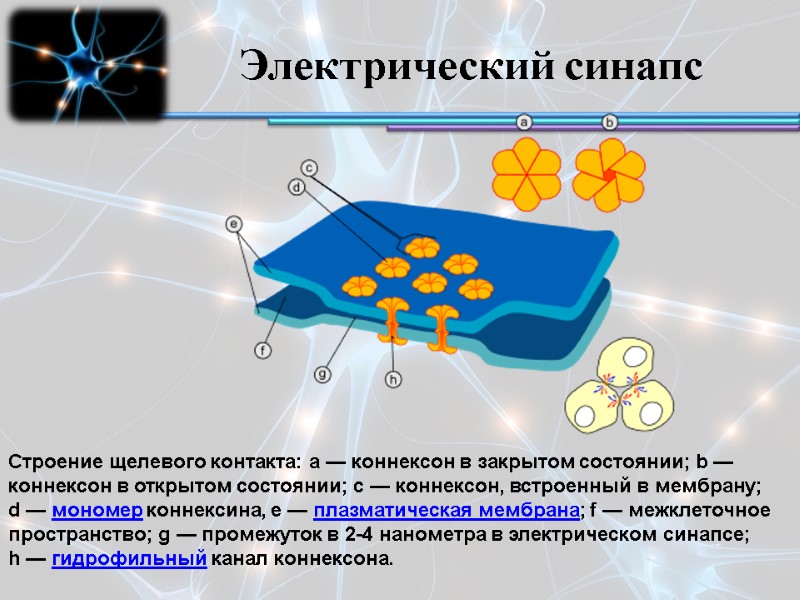 Электрический синапс

a
b
c
d
e
f
g
h

Строение щелевого контакта: a — коннексон в закрытом состоянии; b — коннексон в открытом состоянии; c — коннексон, встроенный в мембрану; d — мономер коннексина, e — плазматическая мембрана; f — межклеточное пространство; g — промежуток в 2-4 нанометра в электрическом синапсе; h — гидрофильный канал коннексона.